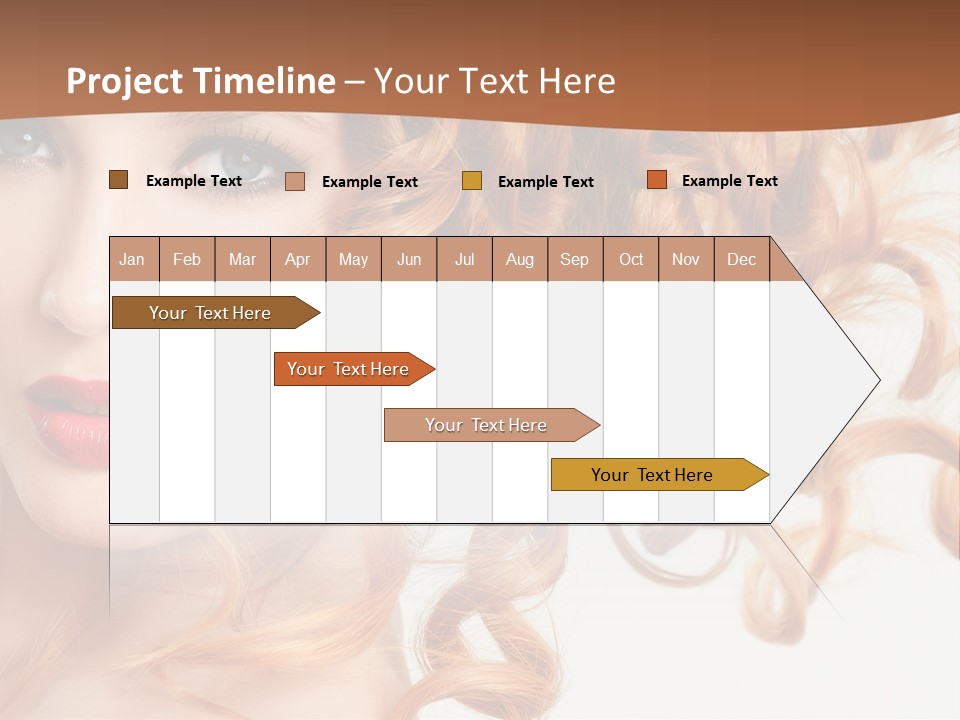 Project Timeline – Your Text Here

Example Text
Example Text
Example Text
Example Text

| Jan | Feb | Mar | Apr | May | Jun | Jul | Aug | Sep | Oct | Nov | Dec |
|---|---|---|---|---|---|---|---|---|---|---|---|

Your Text Here

Your Text Here

Your Text Here

Your Text Here